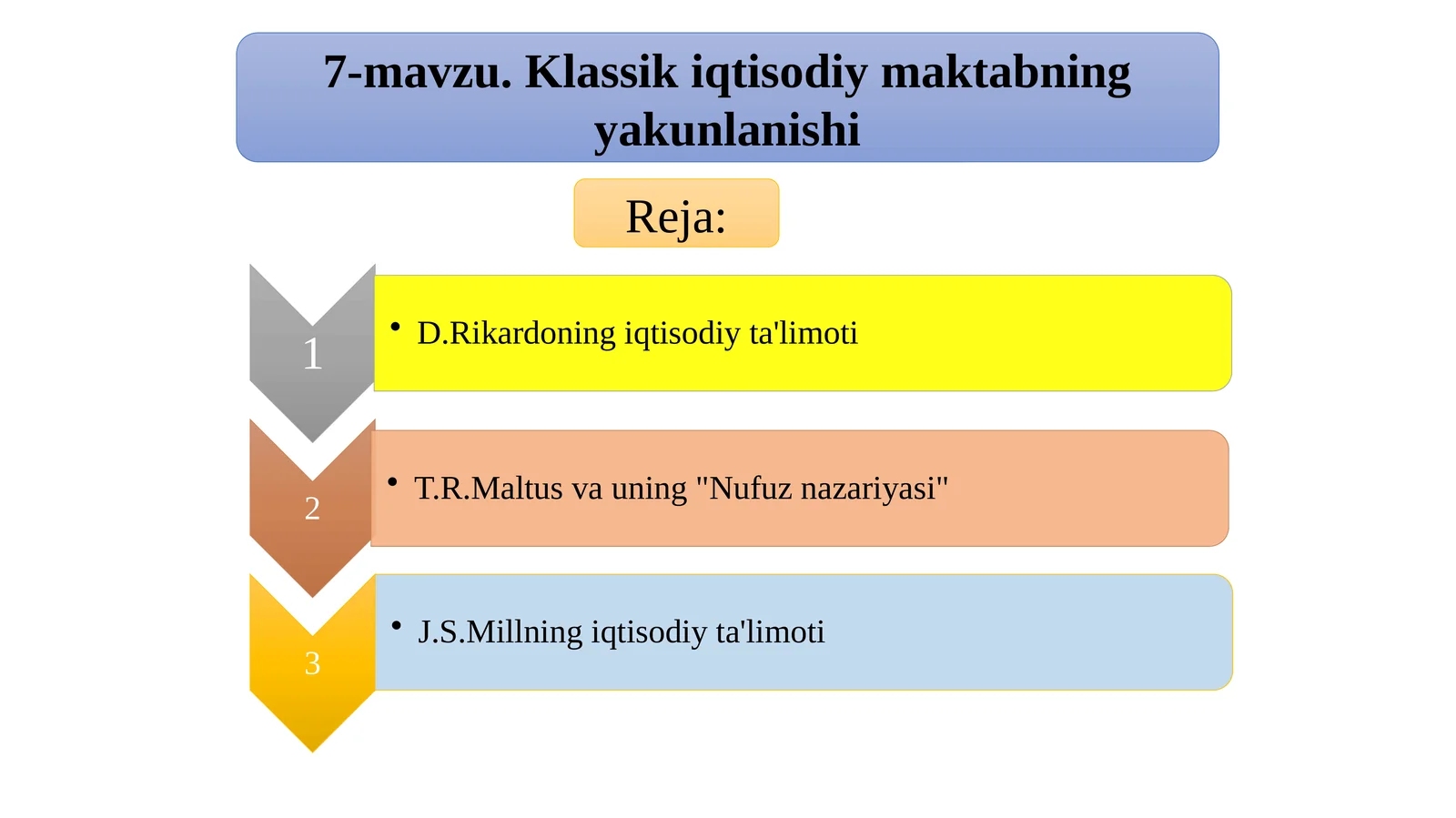 7-mavzu. Klassik iqtisodiy maktabning yakunlanishi

Reja:

1

• D.Rikardoning iqtisodiy ta'limoti

2

• T.R.Maltus va uning "Nufuz nazariyasi"

3

• J.S.Millning iqtisodiy ta'limoti